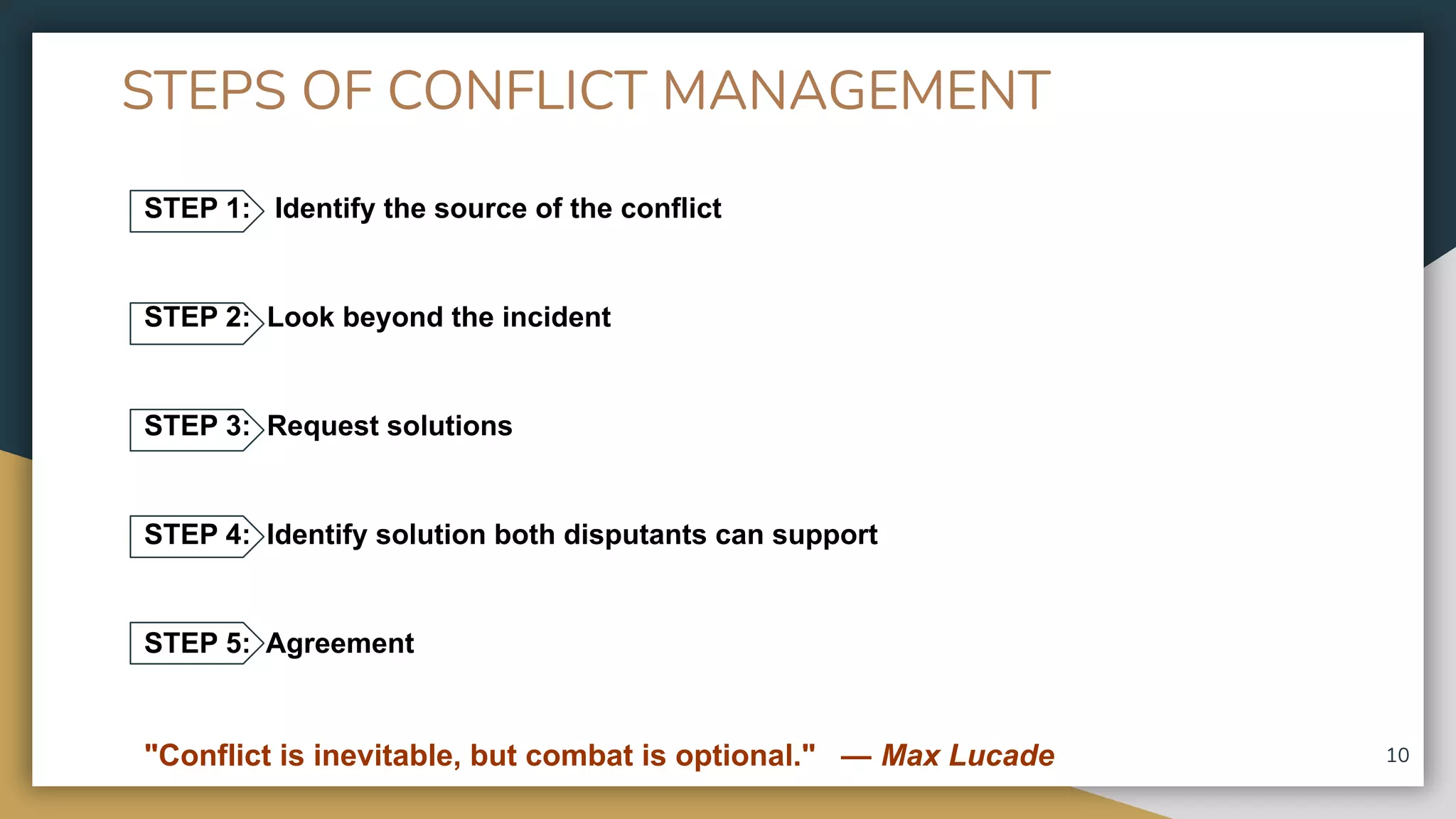 STEPS OF CONFLICT MANAGEMENT

STEP 1: Identify the source of the conflict

STEP 2: Look beyond the incident

STEP 3: Request solutions

STEP 4: Identify solution both disputants can support

STEP 5: Agreement

"Conflict is inevitable, but combat is optional." — Max Lucade

10